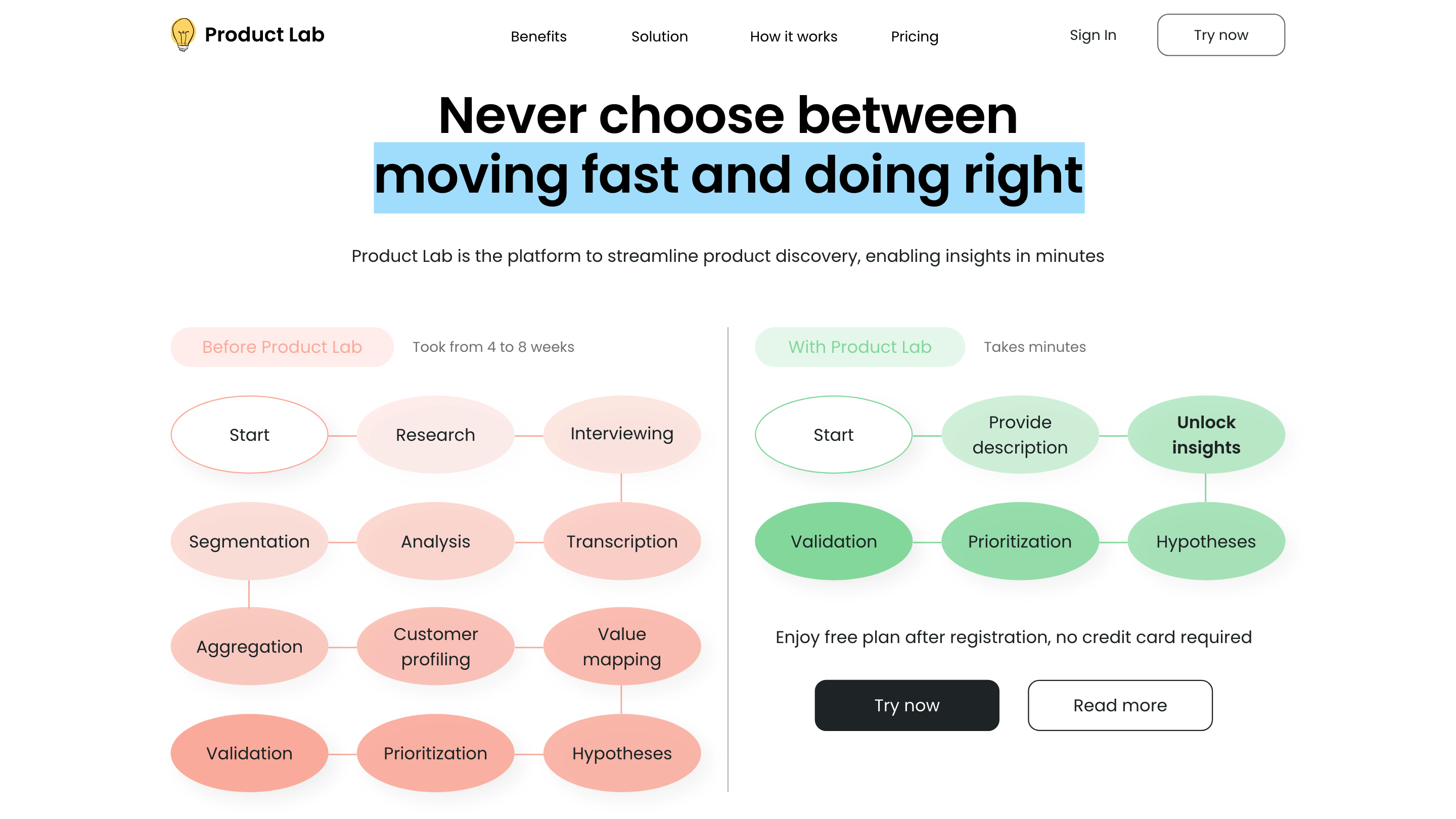 Product Lab

Benefits Solution How it works Pricing

Sign In Try now

Never choose between moving fast and doing right

Product Lab is the platform to streamline product discovery, enabling insights in minutes

Before Product Lab Took from 4 to 8 weeks

Start Research Interviewing

Segmentation Analysis Transcription

Aggregation Customer profiling Value mapping

Validation Prioritization Hypotheses

With Product Lab Takes minutes

Start Provide description Unlock insights

Validation Prioritization Hypotheses

Enjoy free plan after registration, no credit card required

Try now Read more